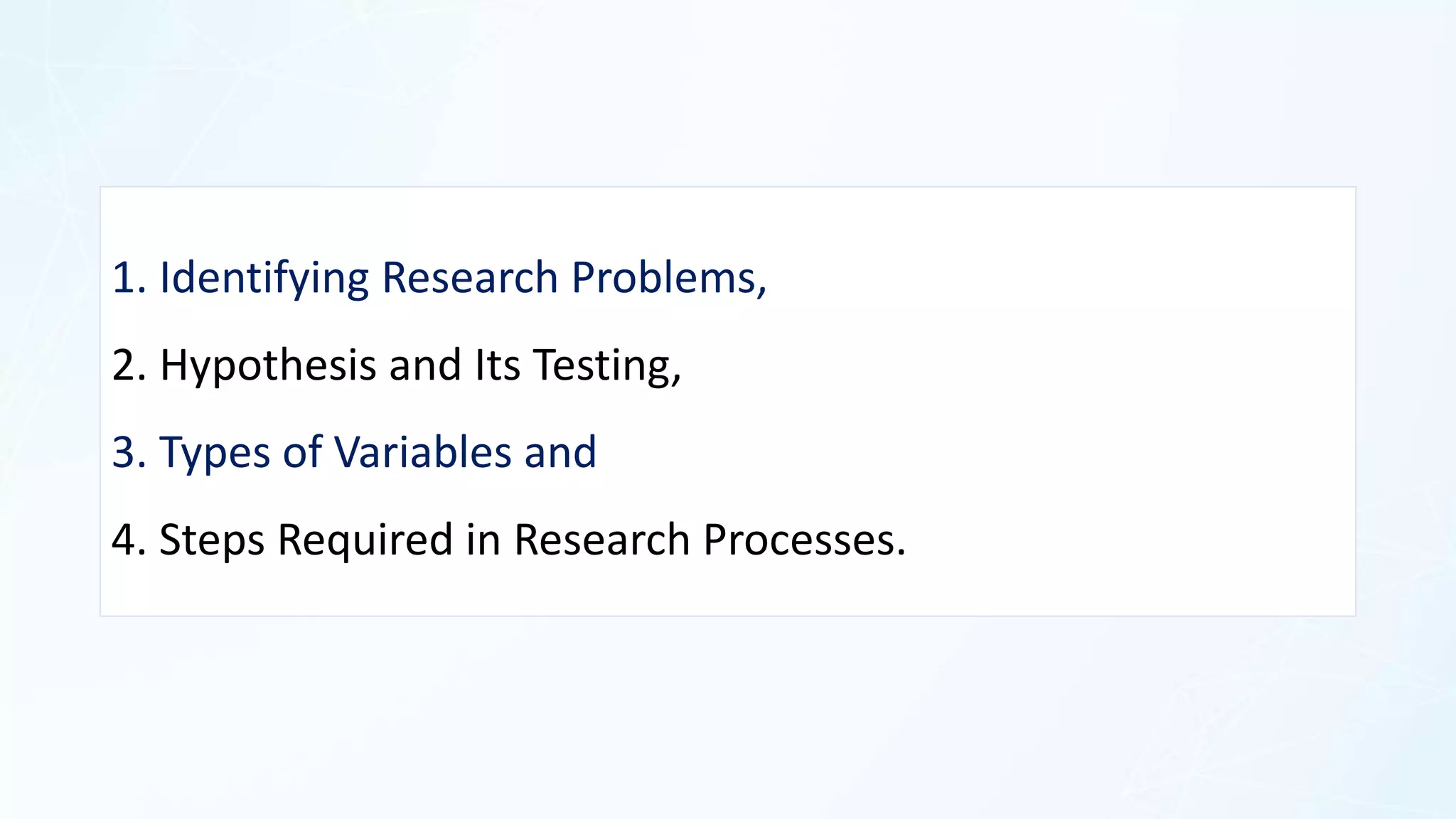 1. Identifying Research Problems,

2. Hypothesis and Its Testing,

3. Types of Variables and

4. Steps Required in Research Processes.